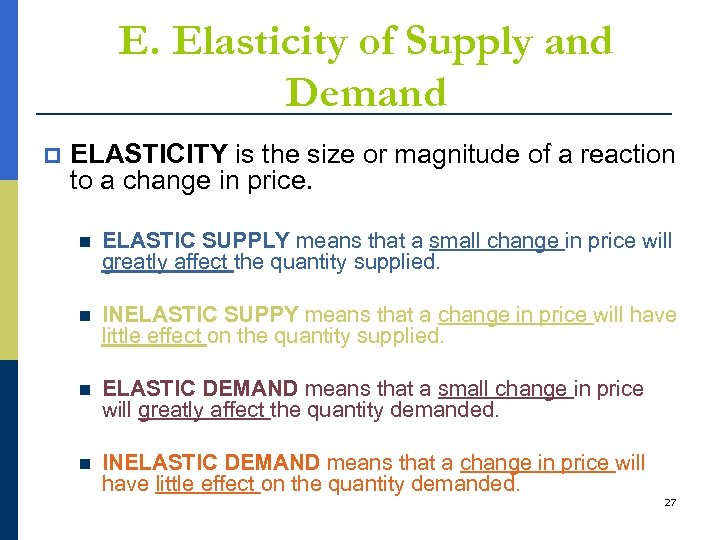 E. Elasticity of Supply and Demand

ELASTICITY is the size or magnitude of a reaction to a change in price.

ELASTIC SUPPLY means that a small change in price will greatly affect the quantity supplied.

INELASTIC SUPPY means that a change in price will have little effect on the quantity supplied.

ELASTIC DEMAND means that a small change in price will greatly affect the quantity demanded.

INELASTIC DEMAND means that a change in price will have little effect on the quantity demanded.

27